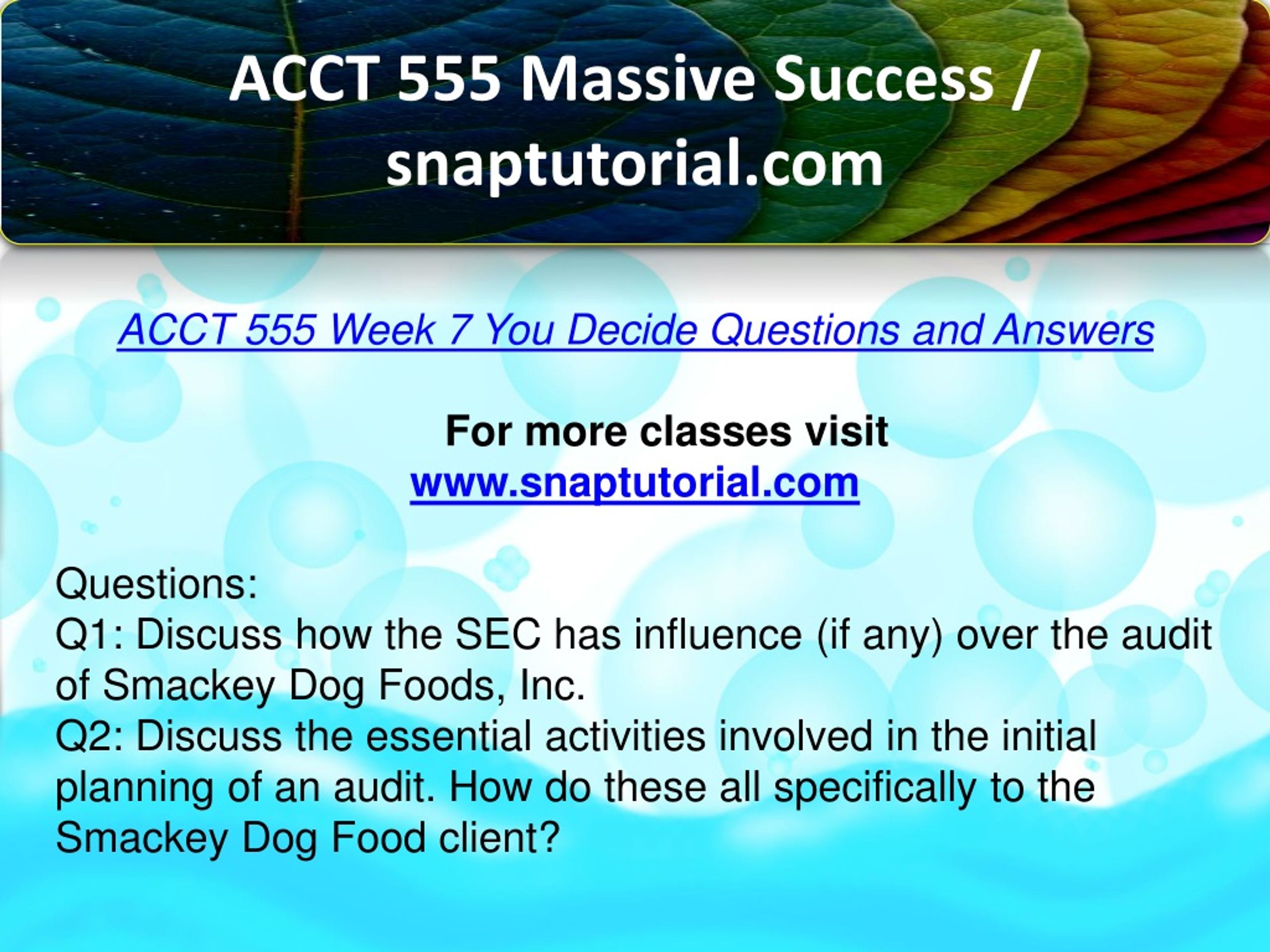 ACCT 555 Massive Success / snaptutorial.com

ACCT 555 Week 7 You Decide Questions and Answers

For more classes visit
www.snaptutorial.com

Questions:
Q1: Discuss how the SEC has influence (if any) over the audit of Smackey Dog Foods, Inc.
Q2: Discuss the essential activities involved in the initial planning of an audit. How do these all specifically to the Smackey Dog Food client?